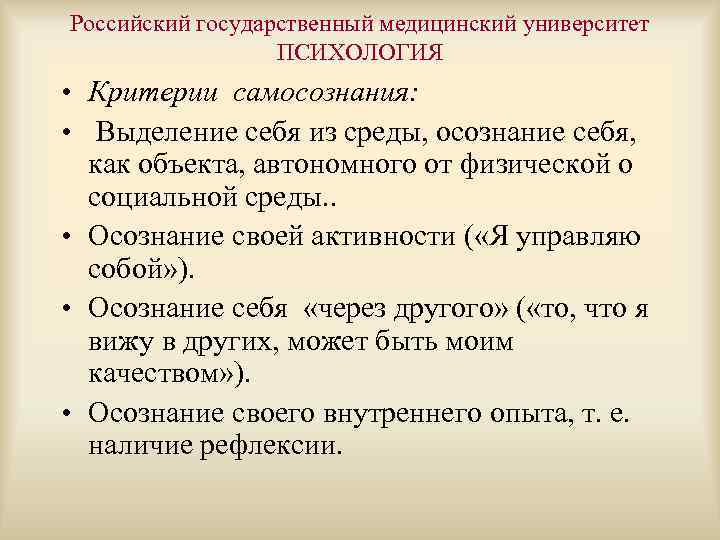 Российский государственный медицинский университет
ПСИХОЛОГИЯ

• Критерии самосознания:

• Выделение себя из среды, осознание себя, как объекта, автономного от физической о социальной среды..

• Осознание своей активности («Я управляю собой»).

• Осознание себя «через другого» («то, что я вижу в других, может быть моим качеством»).

• Осознание своего внутреннего опыта, т. е. наличие рефлексии.